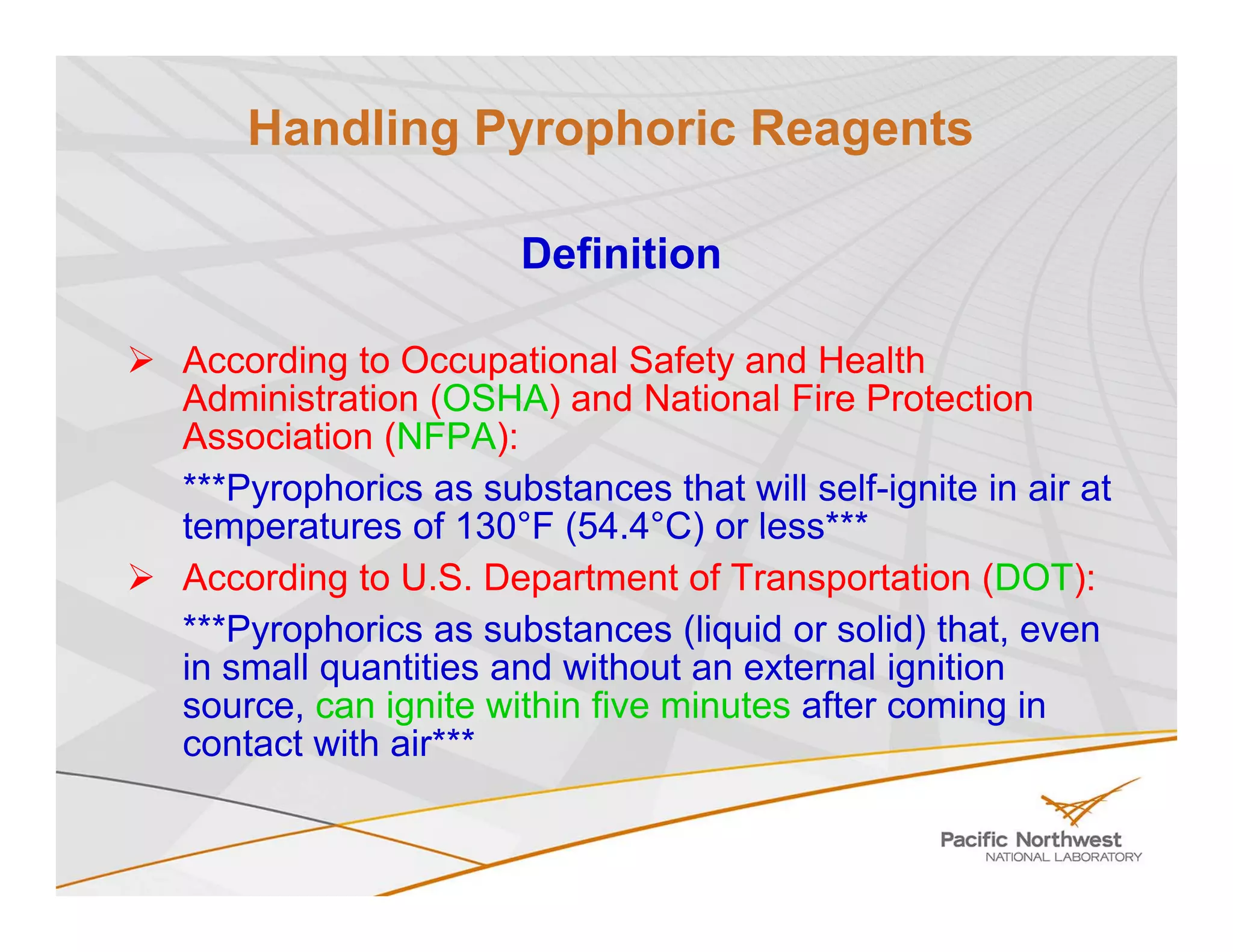 Handling Pyrophoric Reagents

Definition

➢ According to Occupational Safety and Health Administration (OSHA) and National Fire Protection Association (NFPA):

***Pyrophorics as substances that will self-ignite in air at temperatures of 130°F (54.4°C) or less***

➢ According to U.S. Department of Transportation (DOT):

***Pyrophorics as substances (liquid or solid) that, even in small quantities and without an external ignition source, can ignite within five minutes after coming in contact with air***

Pacific Northwest
NATIONAL LABORATORY